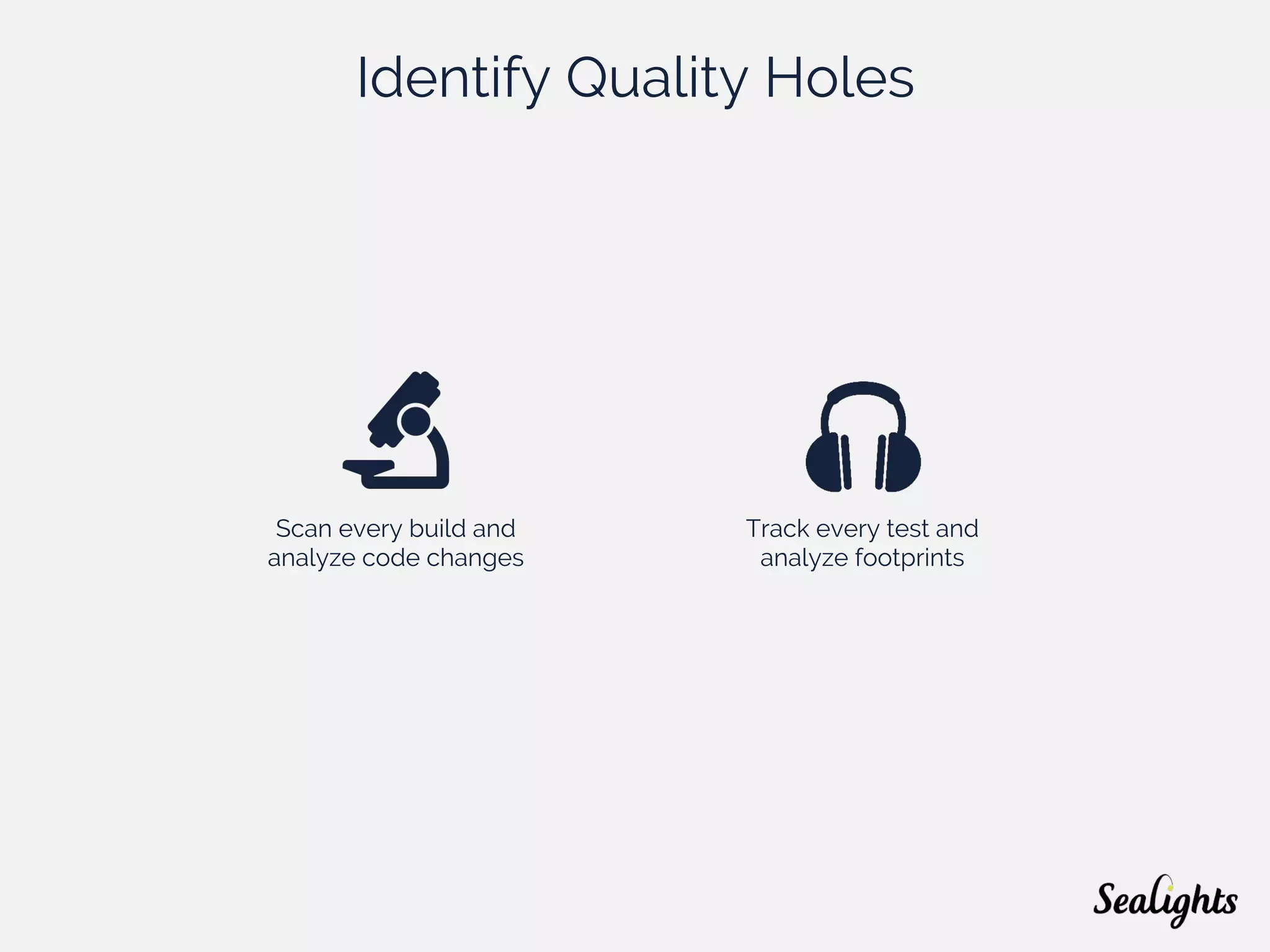 Identify Quality Holes

Scan every build and analyze code changes

Track every test and analyze footprints

Sealights